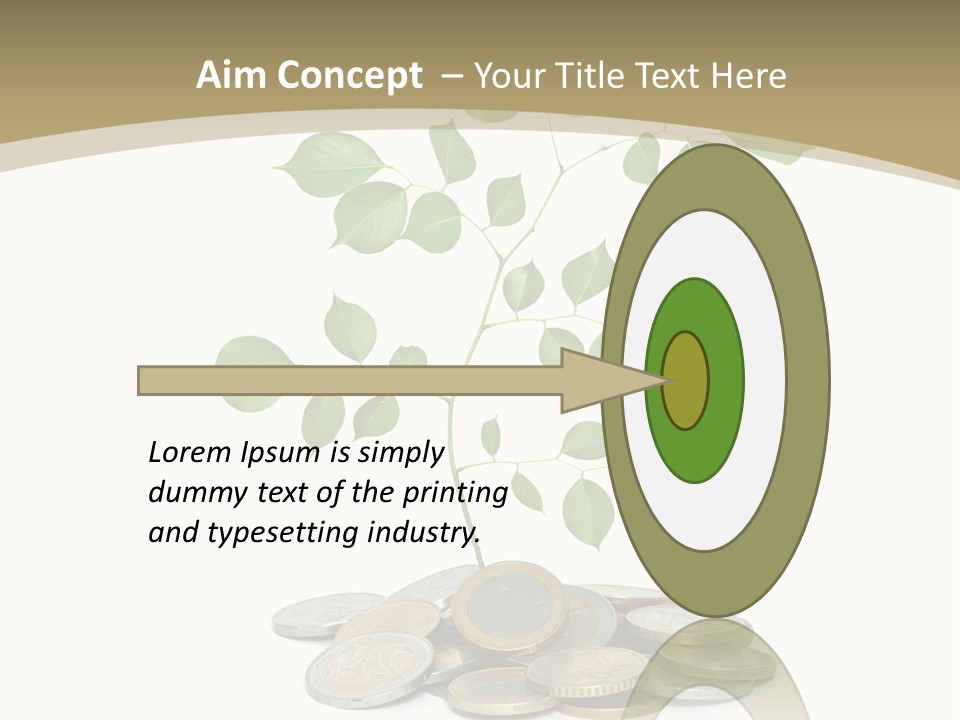 Aim Concept – Your Title Text Here

Lorem Ipsum is simply dummy text of the printing and typesetting industry.